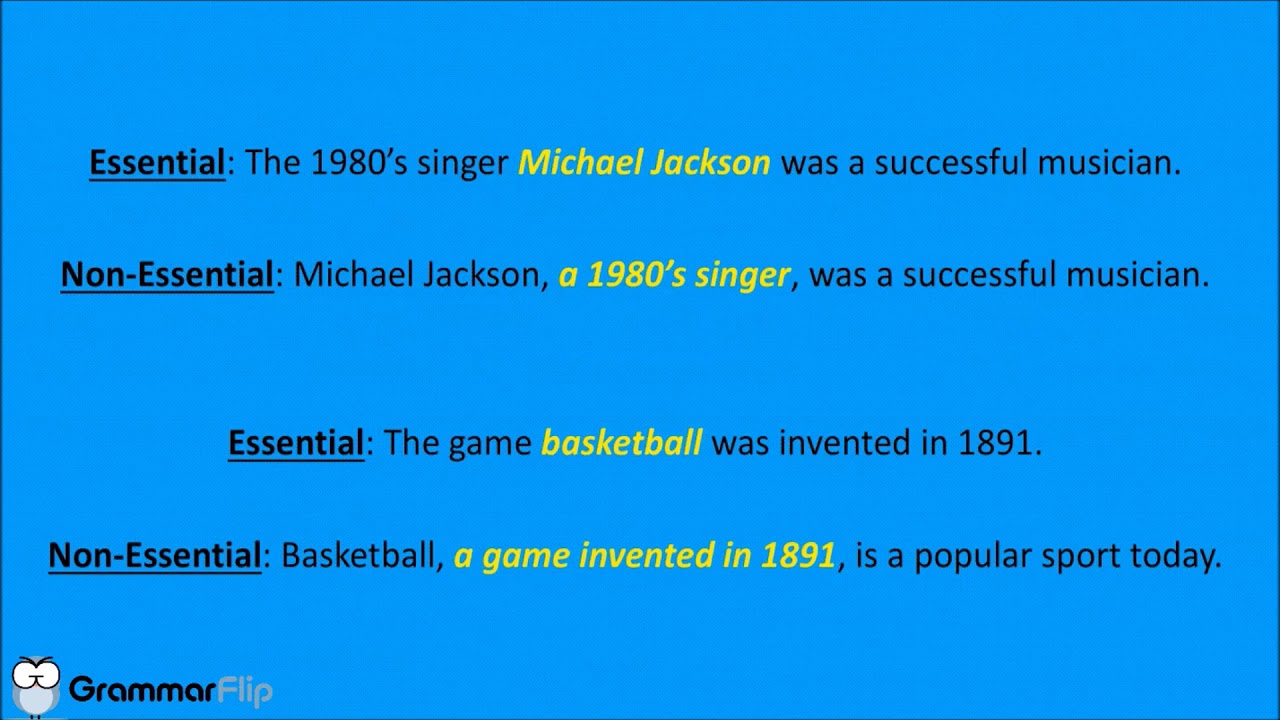 Essential: The 1980's singer Michael Jackson was a successful musician.

Non-Essential: Michael Jackson, a 1980's singer, was a successful musician.

Essential: The game basketball was invented in 1891.

Non-Essential: Basketball, a game invented in 1891, is a popular sport today.

GrammarFlip